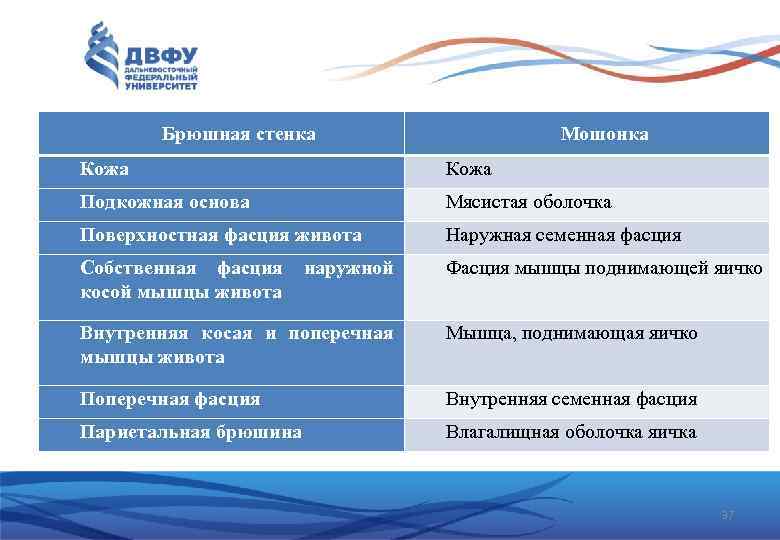 ДВФУ
ДАЛЬНЕВОСТОЧНЫЙ ФЕДЕРАЛЬНЫЙ УНИВЕРСИТЕТ

| Брюшная стенка | Мошонка |
|---|---|
| Кожа | Кожа |
| Подкожная основа | Мясистая оболочка |
| Поверхностная фасция живота | Наружная семенная фасция |
| Собственная фасция наружной косой мышцы живота | Фасция мышцы поднимающей яичко |
| Внутренняя косая и поперечная мышцы живота | Мышца, поднимающая яичко |
| Поперечная фасция | Внутренняя семенная фасция |
| Париетальная брюшина | Влагалищная оболочка яичка |

37